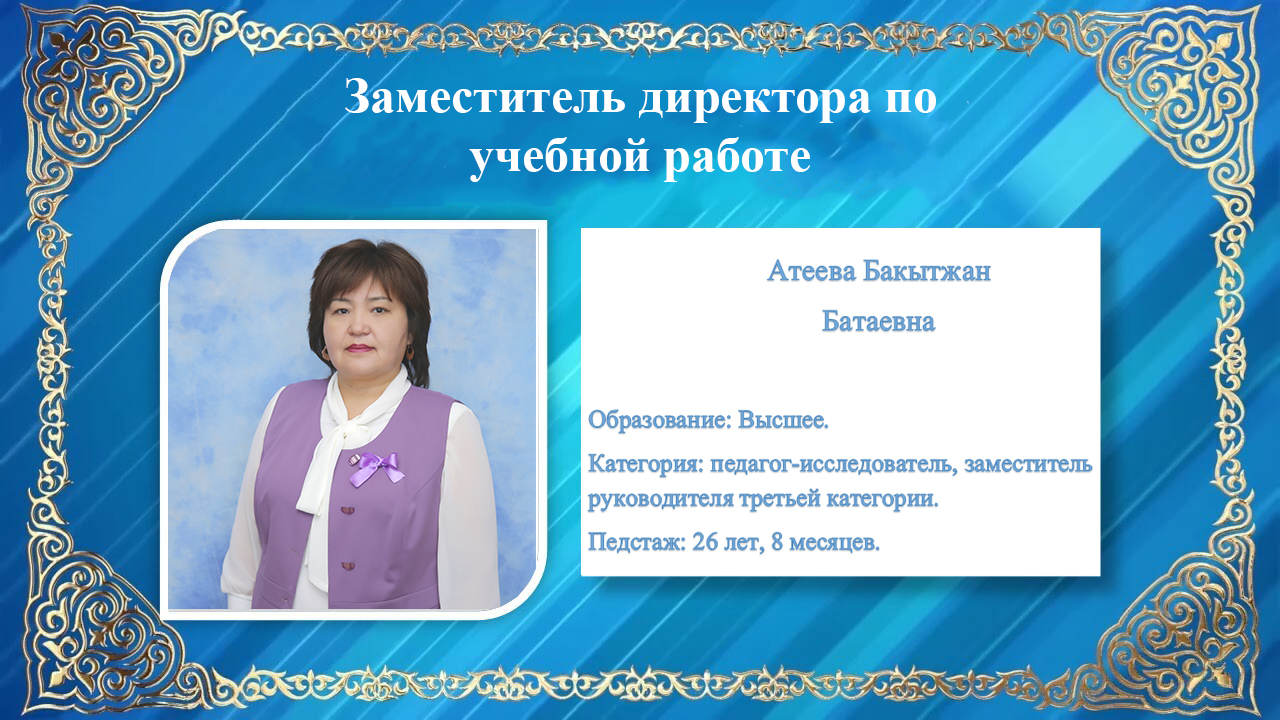 Заместитель директора по учебной работе

Атеева Бакытжан

Батаевна

Образование: Высшее.

Категория: педагог-исследователь, заместитель руководителя третьей категории.

Педстаж: 26 лет, 8 месяцев.